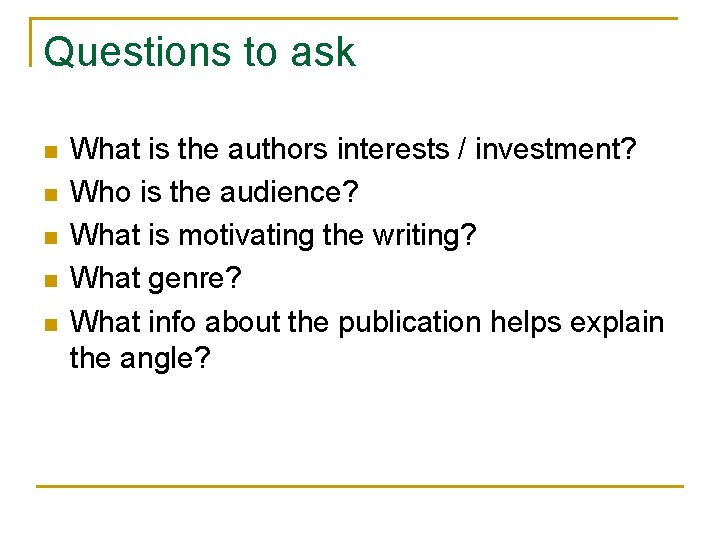 Questions to ask

- What is the authors interests / investment?
- Who is the audience?
- What is motivating the writing?
- What genre?
- What info about the publication helps explain the angle?